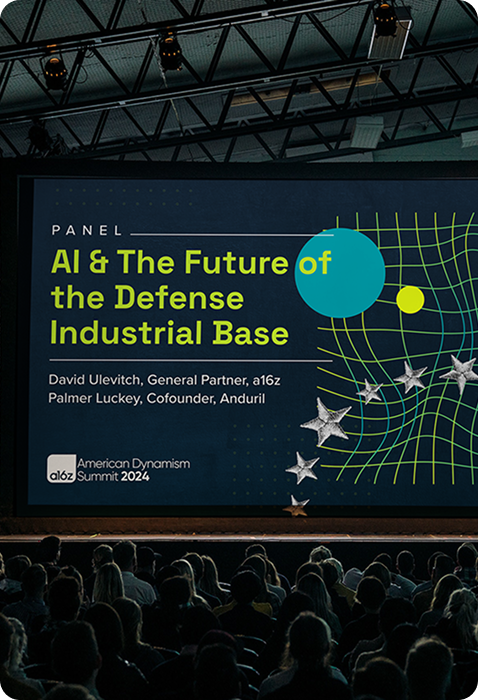 PANEL

AI & The Future of the Defense Industrial Base

David Ulevitch, General Partner, a16z
Palmer Luckey, Cofounder, Anduril

a16z American Dynamism Summit 2024